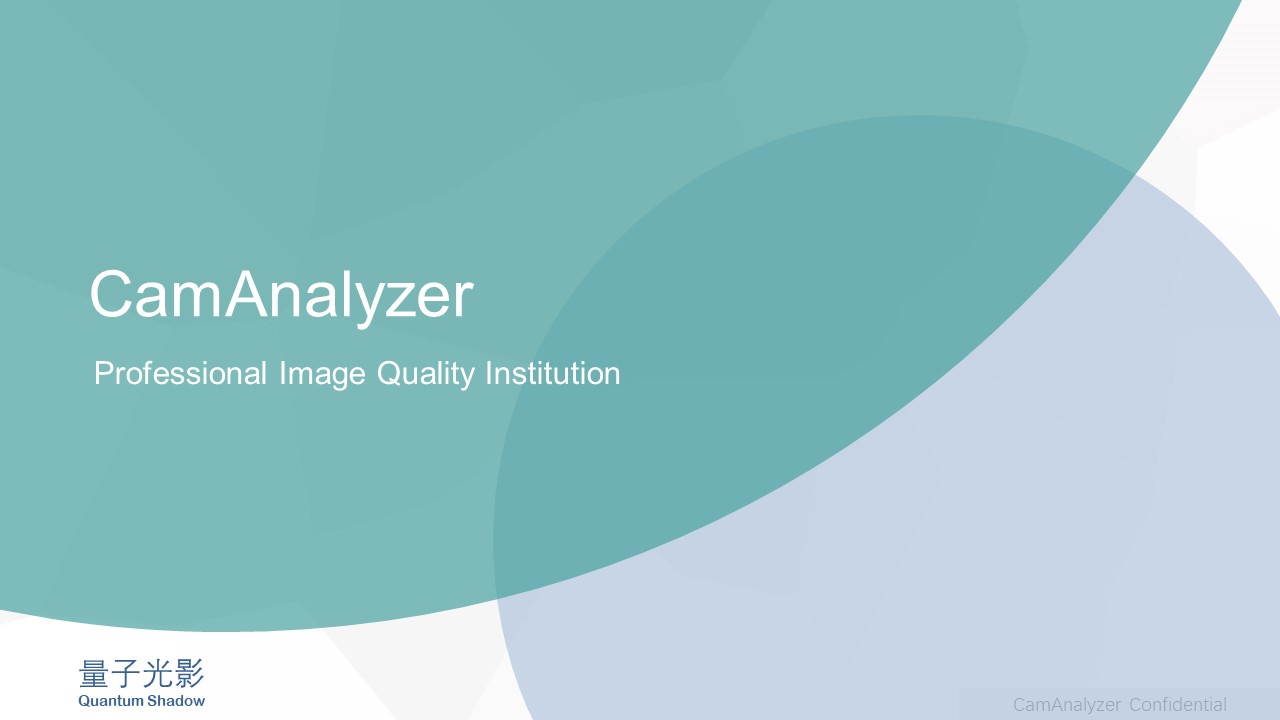 CamAnalyzer

Professional Image Quality Institution

量子光影
Quantum Shadow

CamAnalyzer Confidential